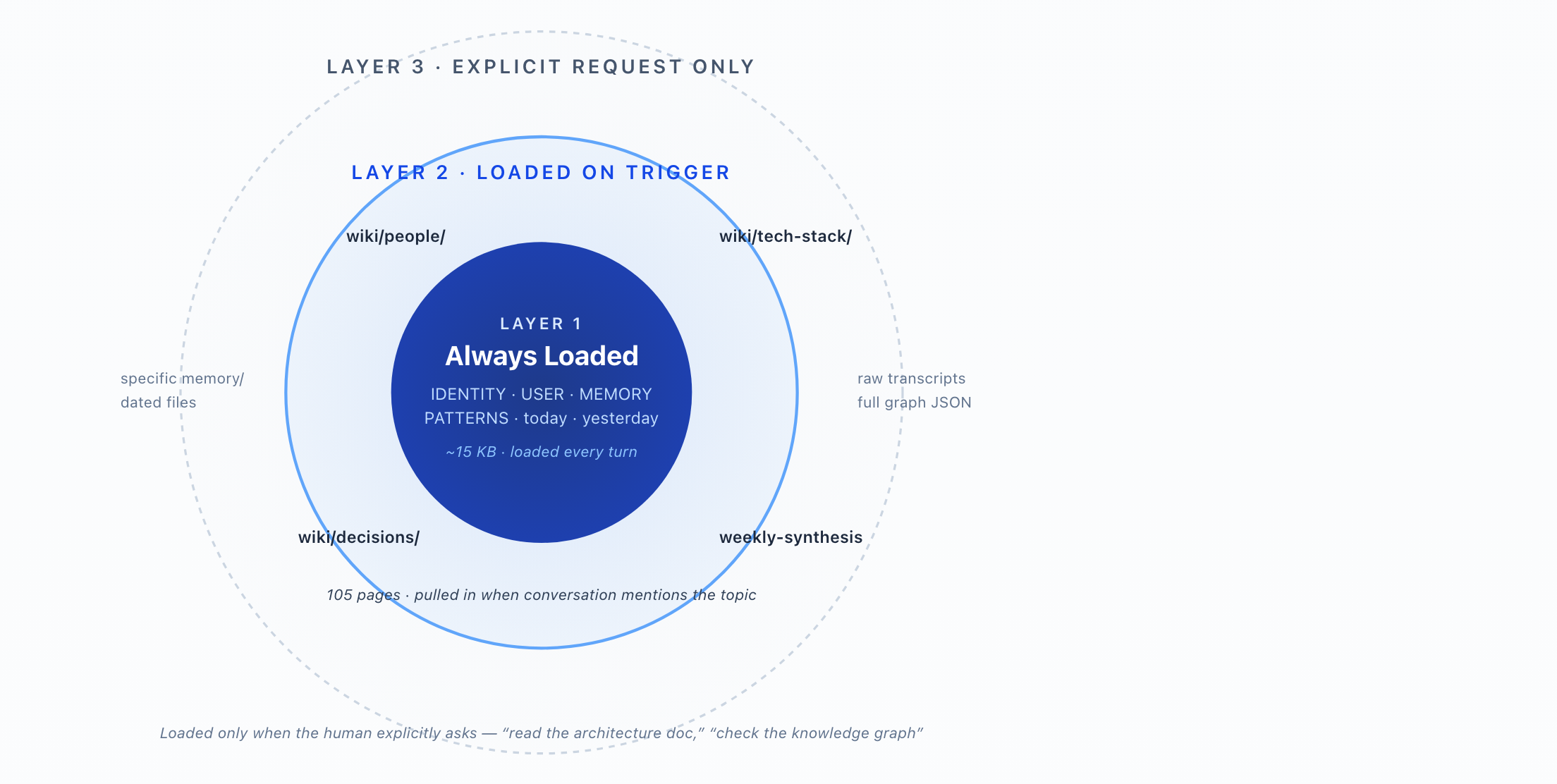 LAYER 3 · EXPLICIT REQUEST ONLY

LAYER 2 · LOADED ON TRIGGER

wiki/people/

wiki/tech-stack/

LAYER 1

Always Loaded

IDENTITY · USER · MEMORY
PATTERNS · today · yesterday

~15 KB · loaded every turn

specific memory/
dated files

raw transcripts
full graph JSON

wiki/decisions/

weekly-synthesis

105 pages · pulled in when conversation mentions the topic

Loaded only when the human explicitly asks — “read the architecture doc,” “check the knowledge graph”